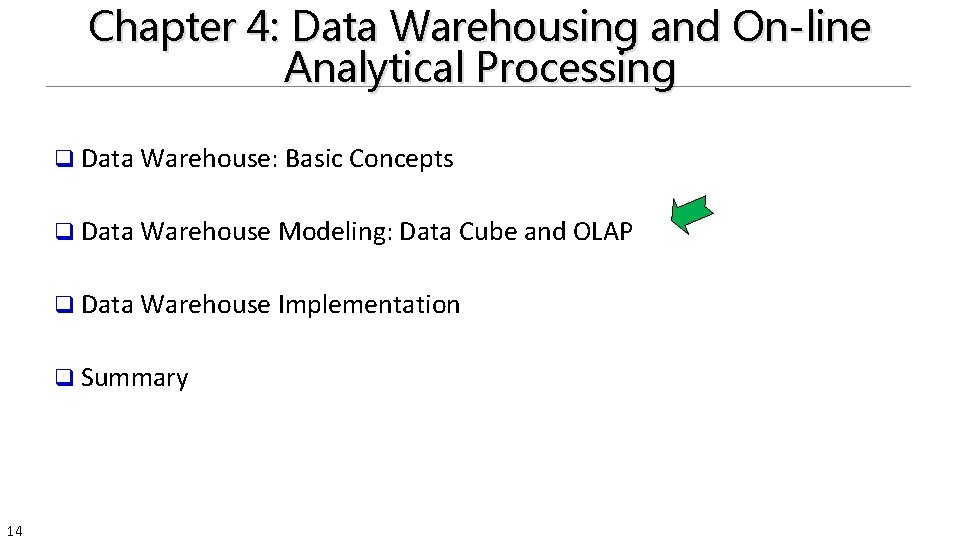 Chapter 4: Data Warehousing and On-line Analytical Processing

❑ Data Warehouse: Basic Concepts

❑ Data Warehouse Modeling: Data Cube and OLAP

❑ Data Warehouse Implementation

❑ Summary

14